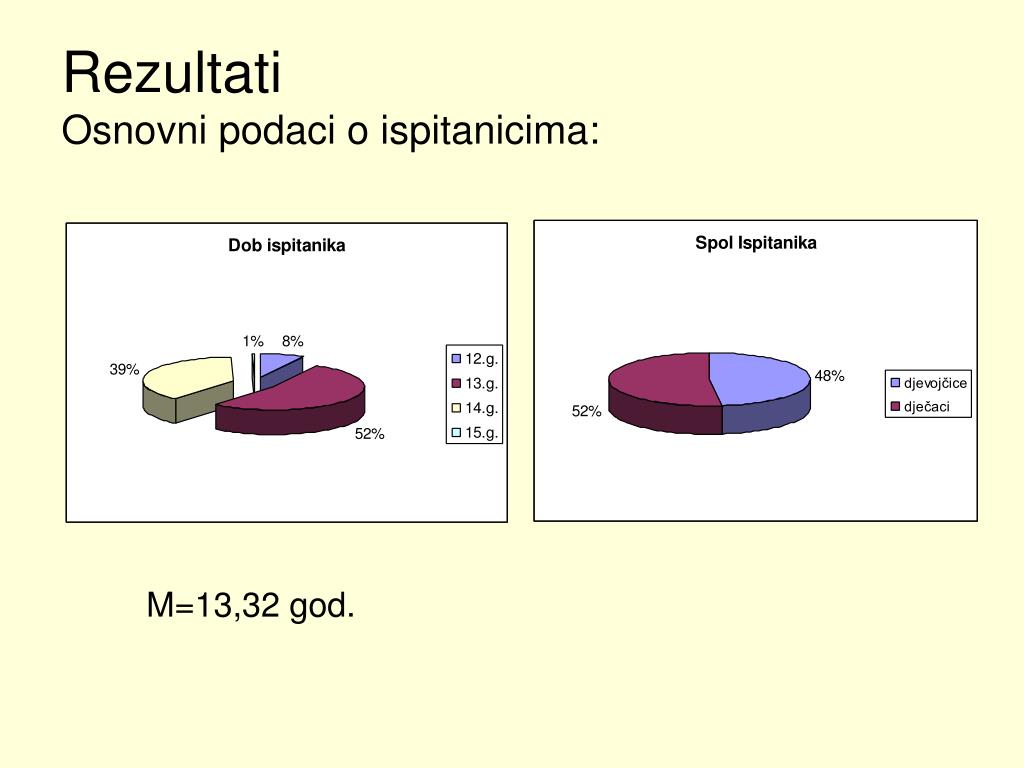 Rezultati
Osnovni podaci o ispitanicima:

Dob ispitanika

1%
8%
39%
52%

12.g.
13.g.
14.g.
15.g.

Spol Ispitanika

48%
52%

djevojčice
dječaci

M=13,32 god.